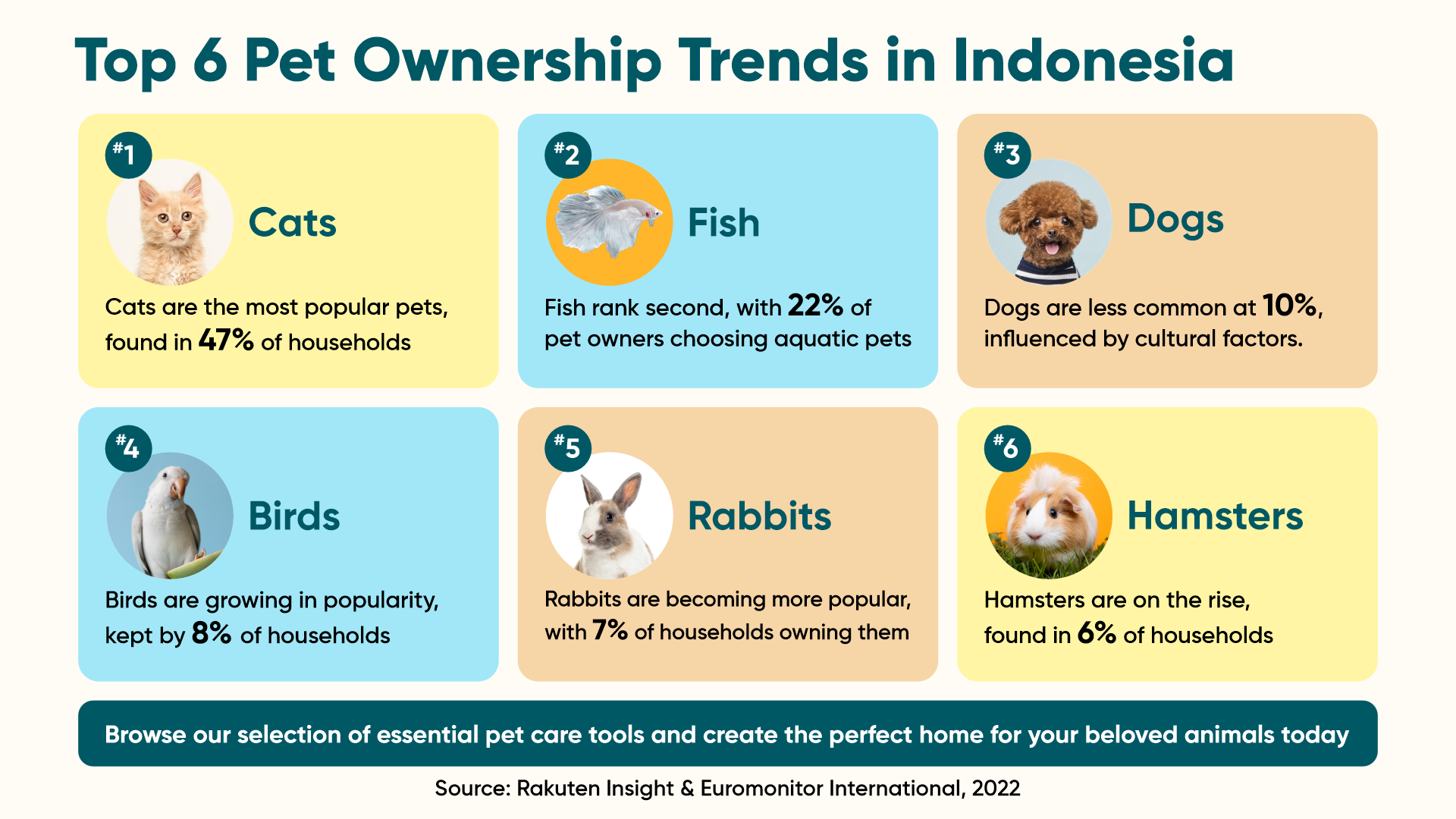 Top 6 Pet Ownership Trends in Indonesia

#1

Cats

Cats are the most popular pets, found in 47% of households

#2

Fish

Fish rank second, with 22% of pet owners choosing aquatic pets

#3

Dogs

Dogs are less common at 10%, influenced by cultural factors.

#4

Birds

Birds are growing in popularity, kept by 8% of households

#5

Rabbits

Rabbits are becoming more popular, with 7% of households owning them

#6

Hamsters

Hamsters are on the rise, found in 6% of households

Browse our selection of essential pet care tools and create the perfect home for your beloved animals today

Source: Rakuten Insight & Euromonitor International, 2022